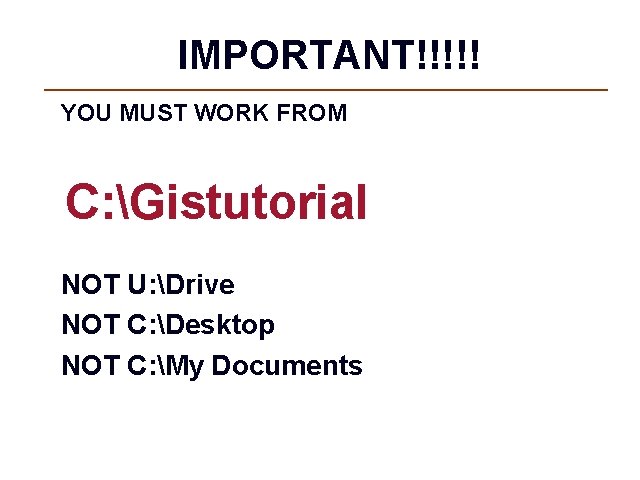 IMPORTANT!!!!!

YOU MUST WORK FROM

C:\Gistutorial

NOT U:\Drive
NOT C:\Desktop
NOT C:\My Documents